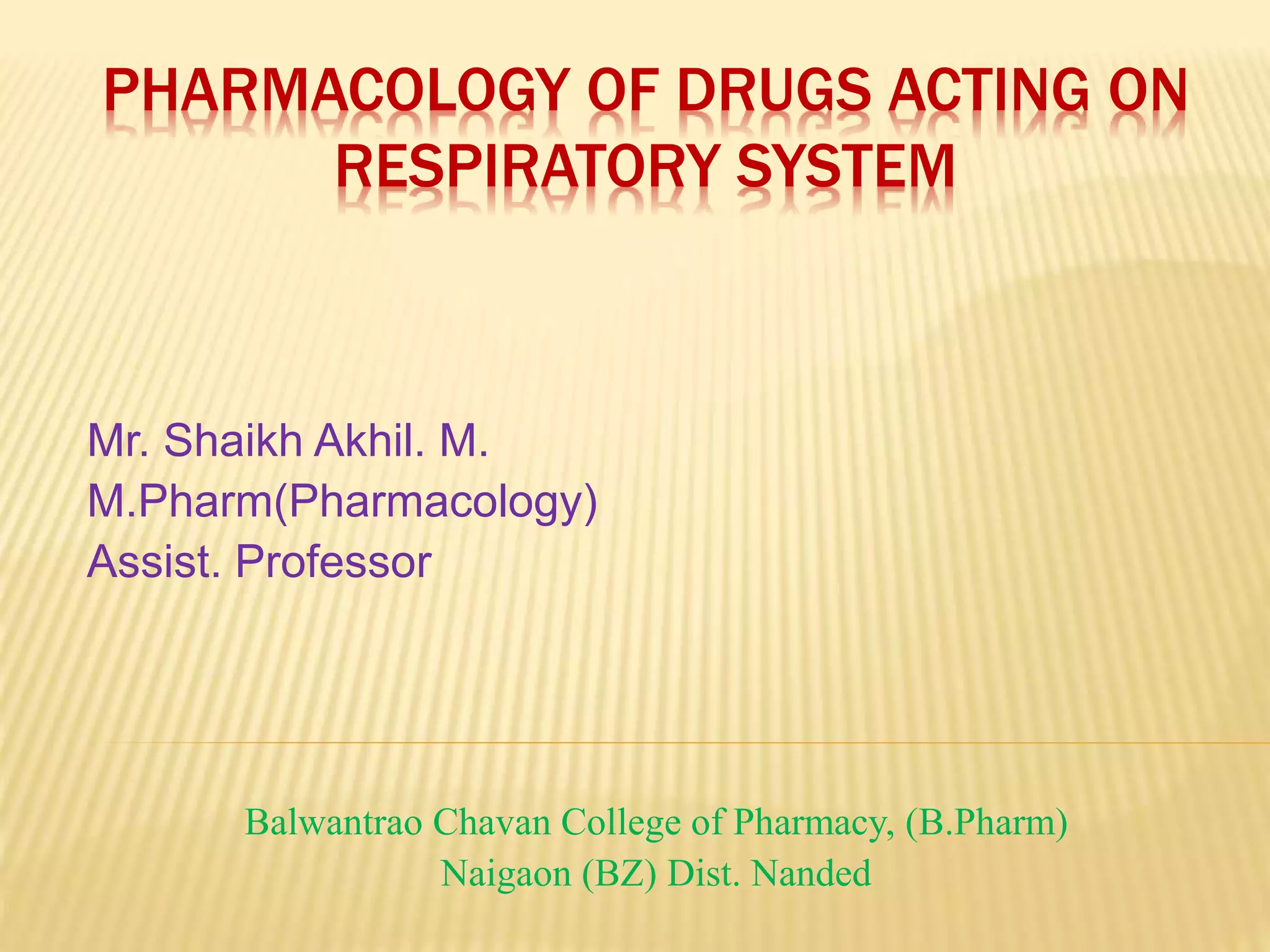 PHARMACOLOGY OF DRUGS ACTING ON RESPIRATORY SYSTEM

Mr. Shaikh Akhil. M.
M.Pharm(Pharmacology)
Assist. Professor

Balwantrao Chavan College of Pharmacy, (B.Pharm)
Naigaon (BZ) Dist. Nanded